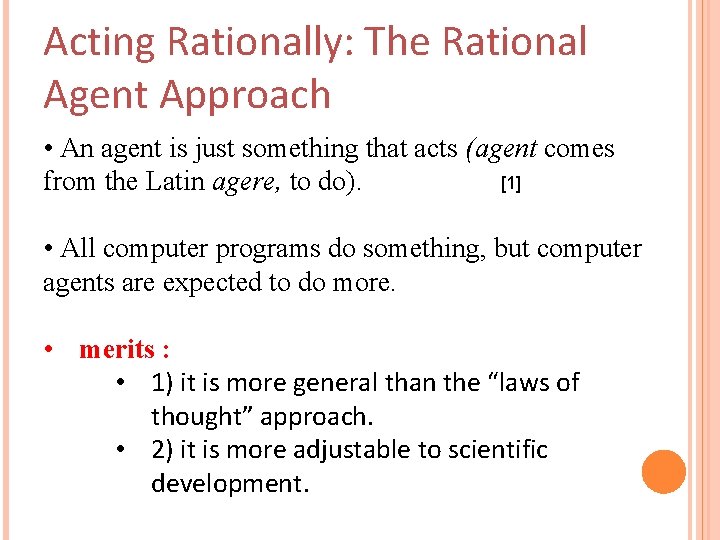 Acting Rationally: The Rational Agent Approach

• An agent is just something that acts (agent comes from the Latin agere, to do). [1]

• All computer programs do something, but computer agents are expected to do more.

• merits :
• 1) it is more general than the “laws of thought” approach.
• 2) it is more adjustable to scientific development.